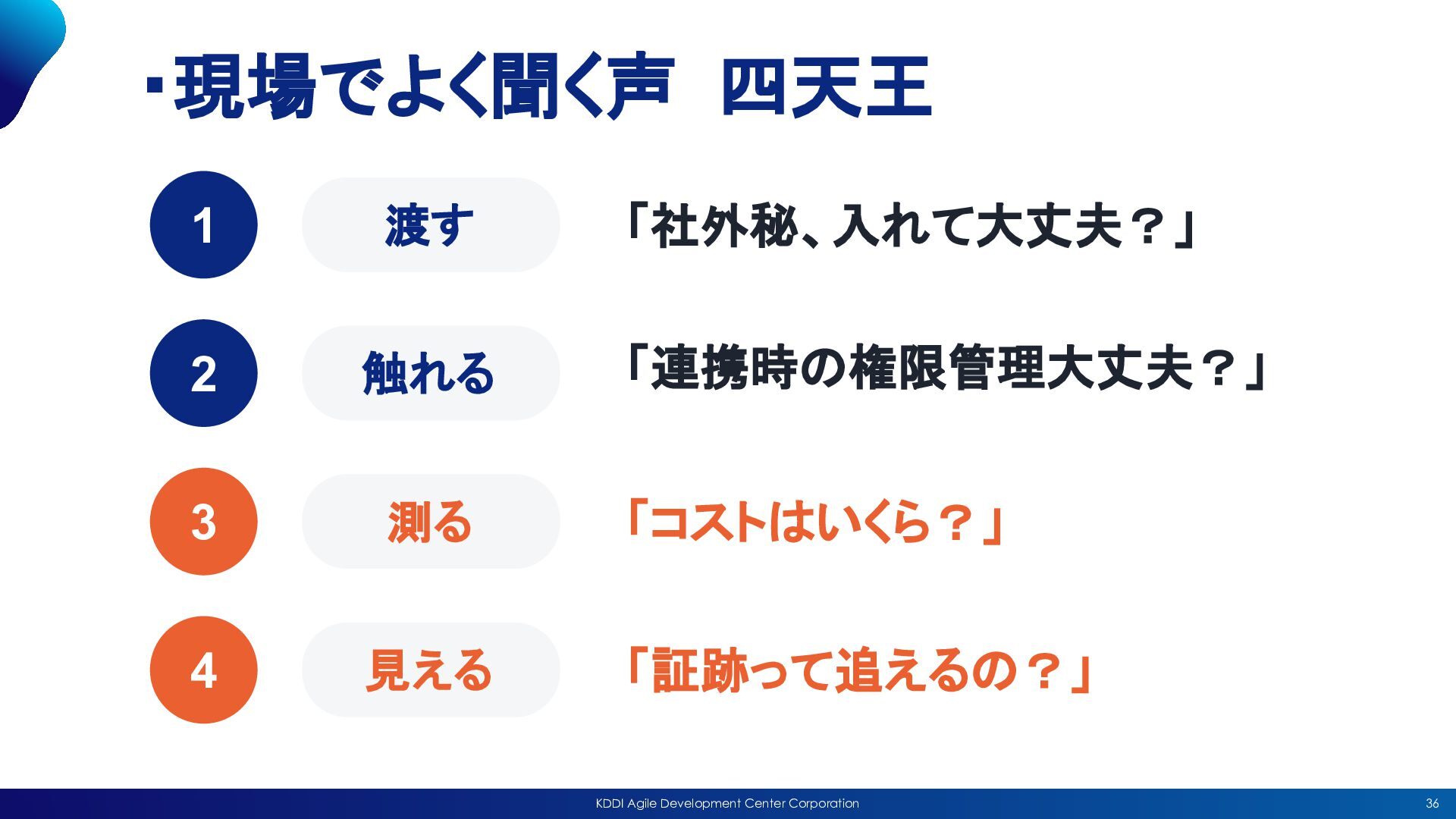 ▪現場でよく聞く声　四天王

1 渡す 「社外秘、入れて大丈夫？」

2 触れる 「連携時の権限管理大丈夫？」

3 測る 「コストはいくら？」

4 見える 「証跡って追えるの？」

KDDI Agile Development Center Corporation 36